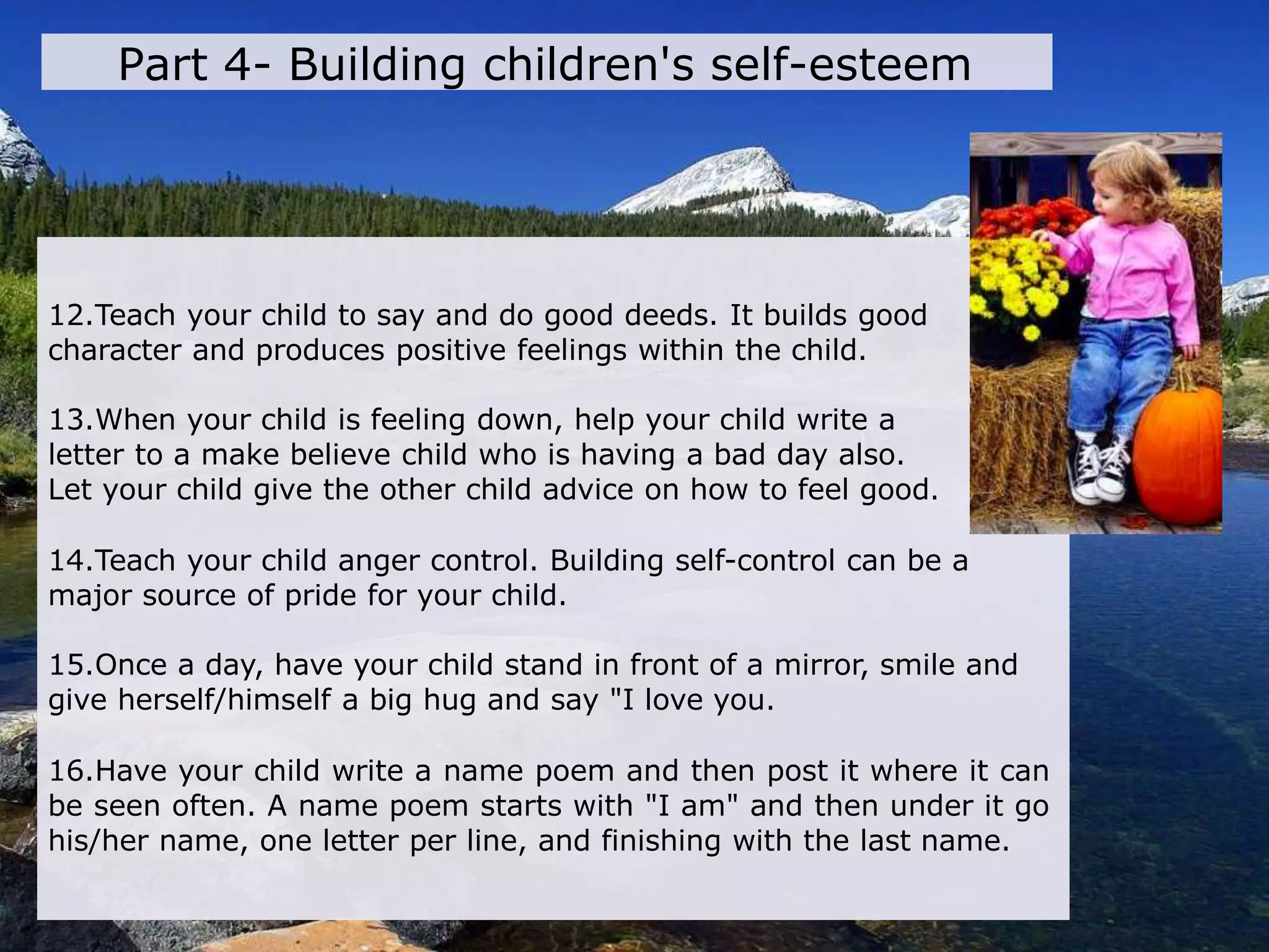 Part 4- Building children's self-esteem

12.Teach your child to say and do good deeds. It builds good character and produces positive feelings within the child.

13.When your child is feeling down, help your child write a letter to a make believe child who is having a bad day also. Let your child give the other child advice on how to feel good.

14.Teach your child anger control. Building self-control can be a major source of pride for your child.

15.Once a day, have your child stand in front of a mirror, smile and give herself/himself a big hug and say "I love you.

16.Have your child write a name poem and then post it where it can be seen often. A name poem starts with "I am" and then under it go his/her name, one letter per line, and finishing with the last name.